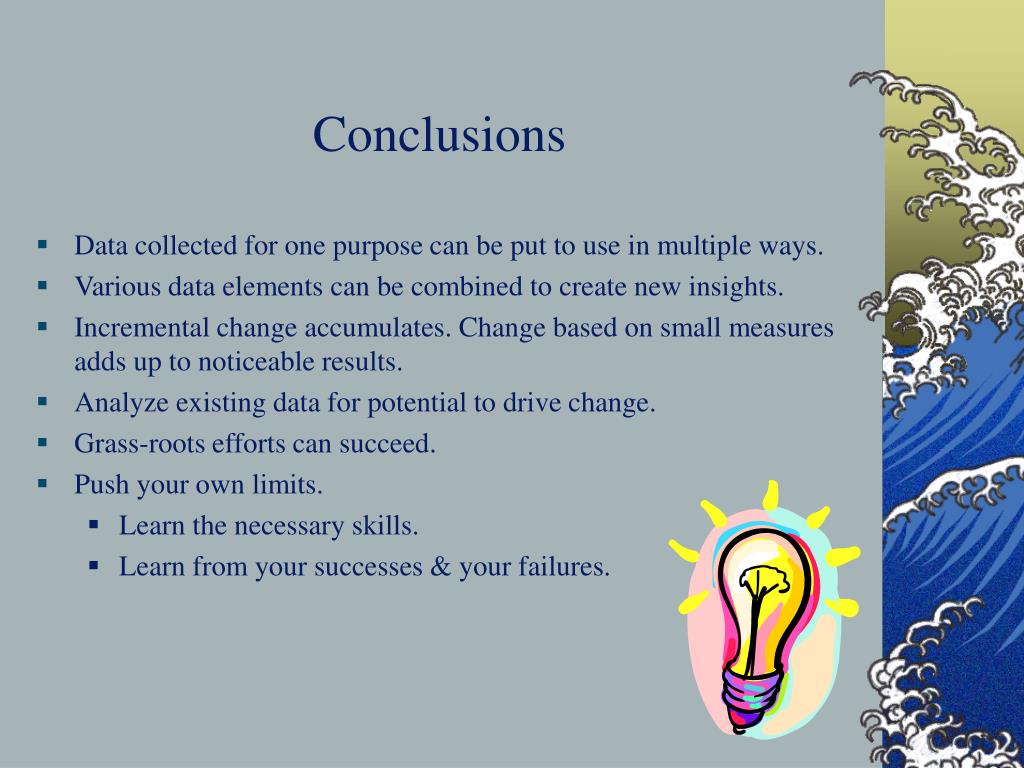 Conclusions

- Data collected for one purpose can be put to use in multiple ways.
- Various data elements can be combined to create new insights.
- Incremental change accumulates. Change based on small measures adds up to noticeable results.
- Analyze existing data for potential to drive change.
- Grass-roots efforts can succeed.
- Push your own limits.
  - Learn the necessary skills.
  - Learn from your successes & your failures.